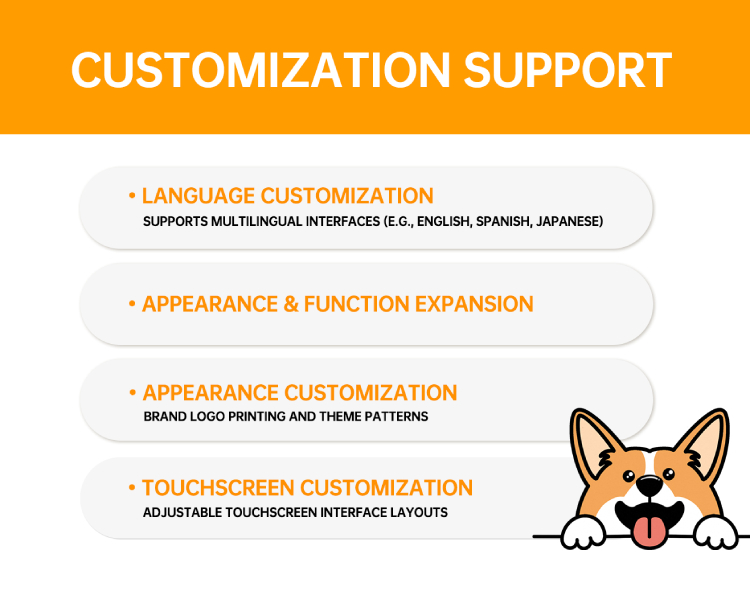 CUSTOMIZATION SUPPORT

• LANGUAGE CUSTOMIZATION
SUPPORTS MULTILINGUAL INTERFACES (E.G., ENGLISH, SPANISH, JAPANESE)

• APPEARANCE & FUNCTION EXPANSION

• APPEARANCE CUSTOMIZATION
BRAND LOGO PRINTING AND THEME PATTERNS

• TOUCHSCREEN CUSTOMIZATION
ADJUSTABLE TOUCHSCREEN INTERFACE LAYOUTS